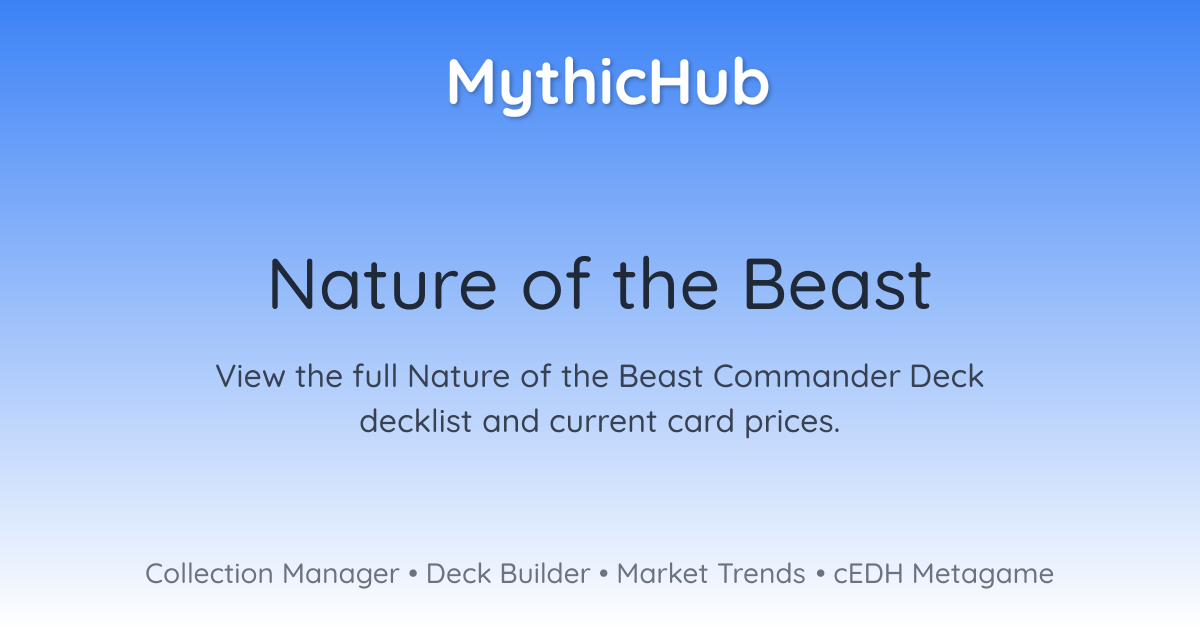 MythicHub

Nature of the Beast

View the full Nature of the Beast Commander Deck decklist and current card prices.

Collection Manager • Deck Builder • Market Trends • cEDH Metagame